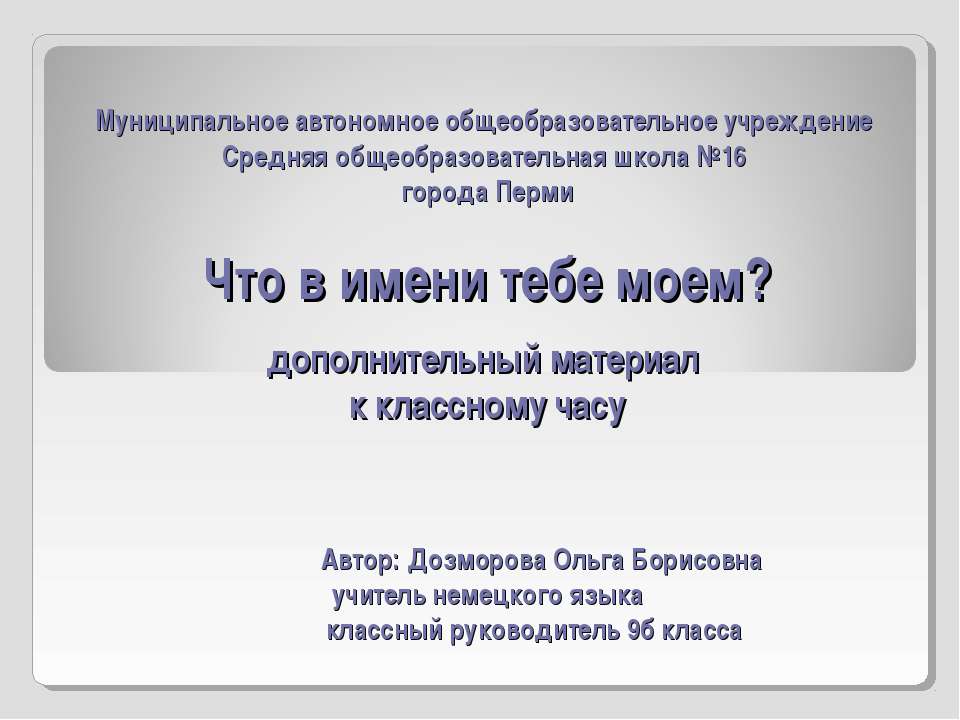 Муниципальное автономное общеобразовательное учреждение
Средняя общеобразовательная школа №16
города Перми

Что в имени тебе моем?

дополнительный материал
к классному часу

Автор: Дозморова Ольга Борисовна
учитель немецкого языка
классный руководитель 9б класса